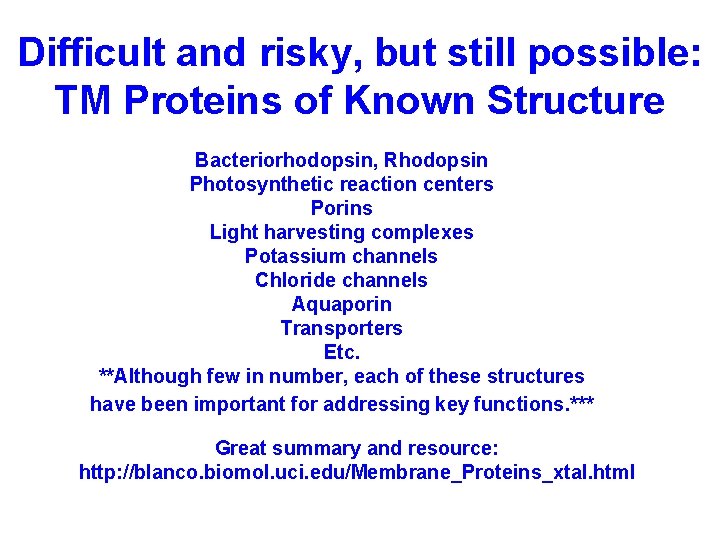 Difficult and risky, but still possible:
TM Proteins of Known Structure

Bacteriorhodopsin, Rhodopsin
Photosynthetic reaction centers
Porins
Light harvesting complexes
Potassium channels
Chloride channels
Aquaporin
Transporters
Etc.
**Although few in number, each of these structures have been important for addressing key functions.***

Great summary and resource:
http://blanco.biomol.uci.edu/Membrane_Proteins_xtal.html